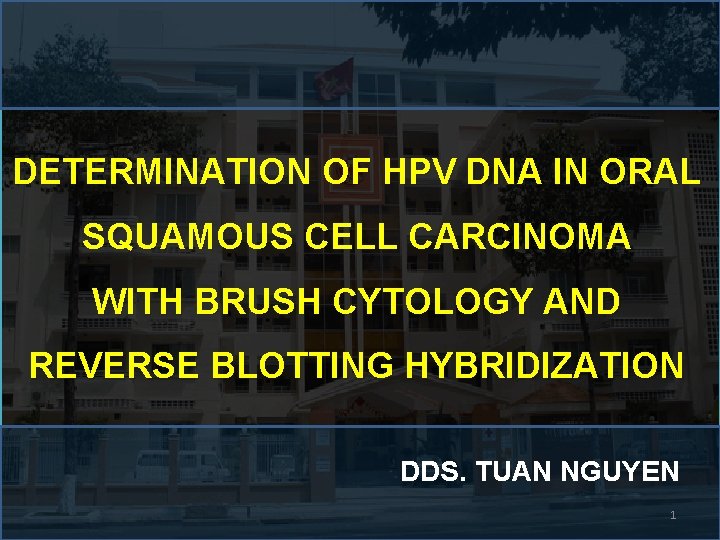 DETERMINATION OF HPV DNA IN ORAL SQUAMOUS CELL CARCINOMA WITH BRUSH CYTOLOGY AND REVERSE BLOTTING HYBRIDIZATION

DDS. TUAN NGUYEN

1